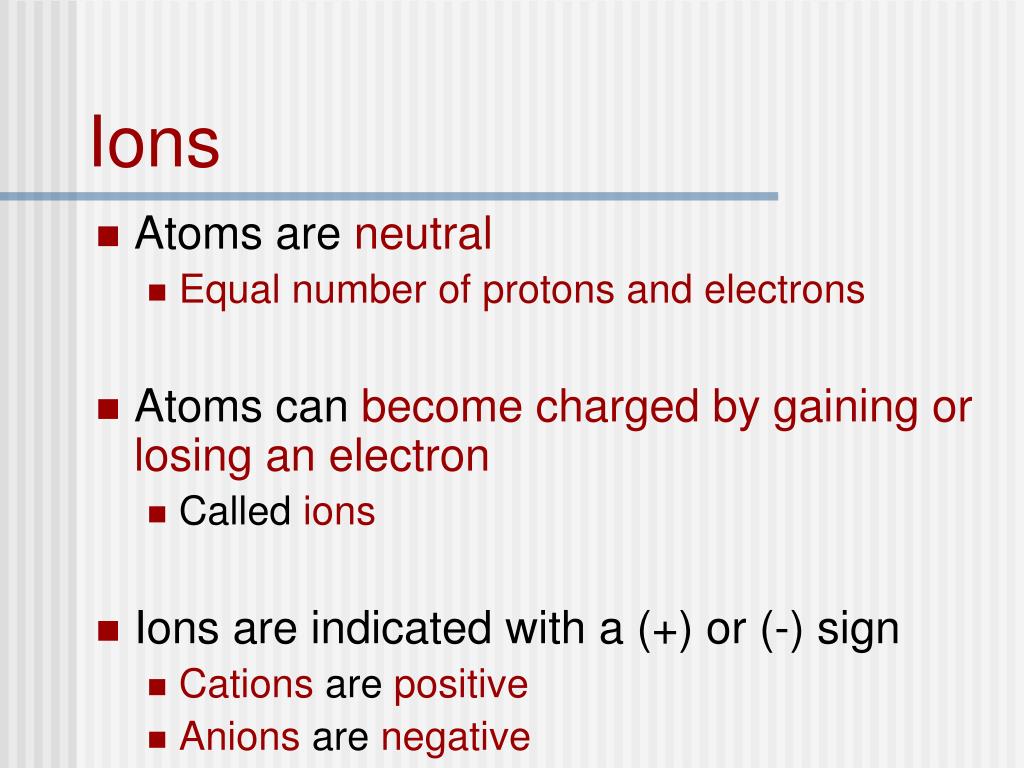 Ions

Atoms are neutral
Equal number of protons and electrons

Atoms can become charged by gaining or losing an electron
Called ions

Ions are indicated with a (+) or (-) sign
Cations are positive
Anions are negative